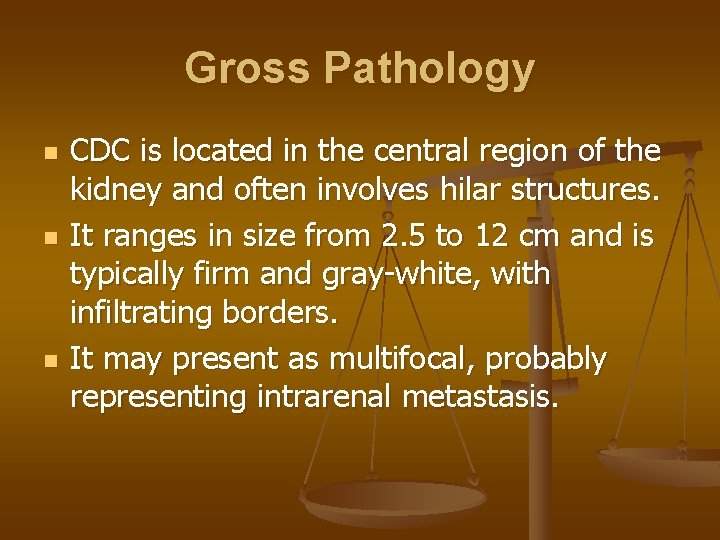 Gross Pathology

- CDC is located in the central region of the kidney and often involves hilar structures.
- It ranges in size from 2.5 to 12 cm and is typically firm and gray-white, with infiltrating borders.
- It may present as multifocal, probably representing intrarenal metastasis.